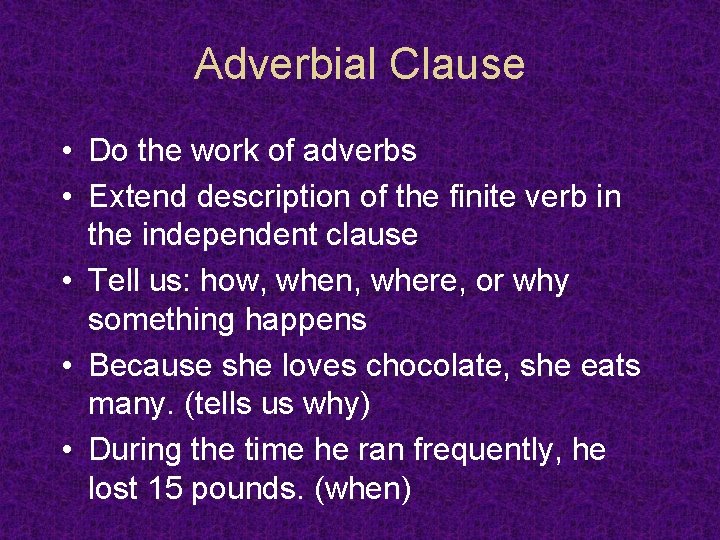 Adverbial Clause

• Do the work of adverbs
• Extend description of the finite verb in the independent clause
• Tell us: how, when, where, or why something happens
• Because she loves chocolate, she eats many. (tells us why)
• During the time he ran frequently, he lost 15 pounds. (when)